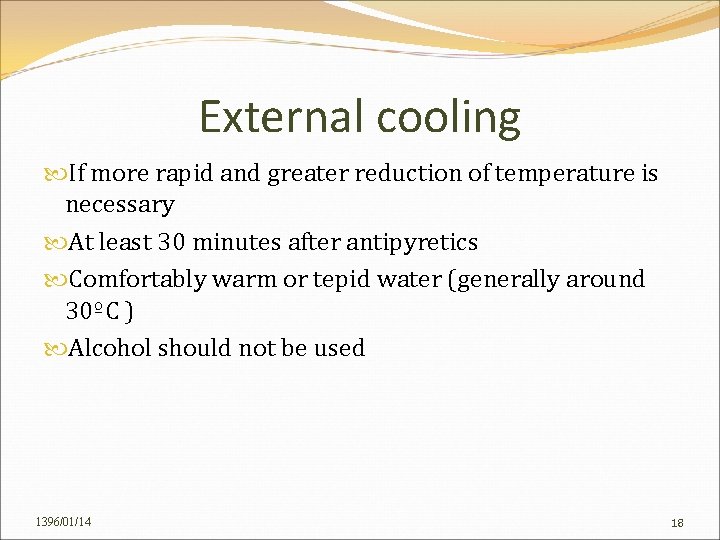 External cooling

If more rapid and greater reduction of temperature is necessary

At least 30 minutes after antipyretics

Comfortably warm or tepid water (generally around 30ºC )

Alcohol should not be used

1396/01/14

18